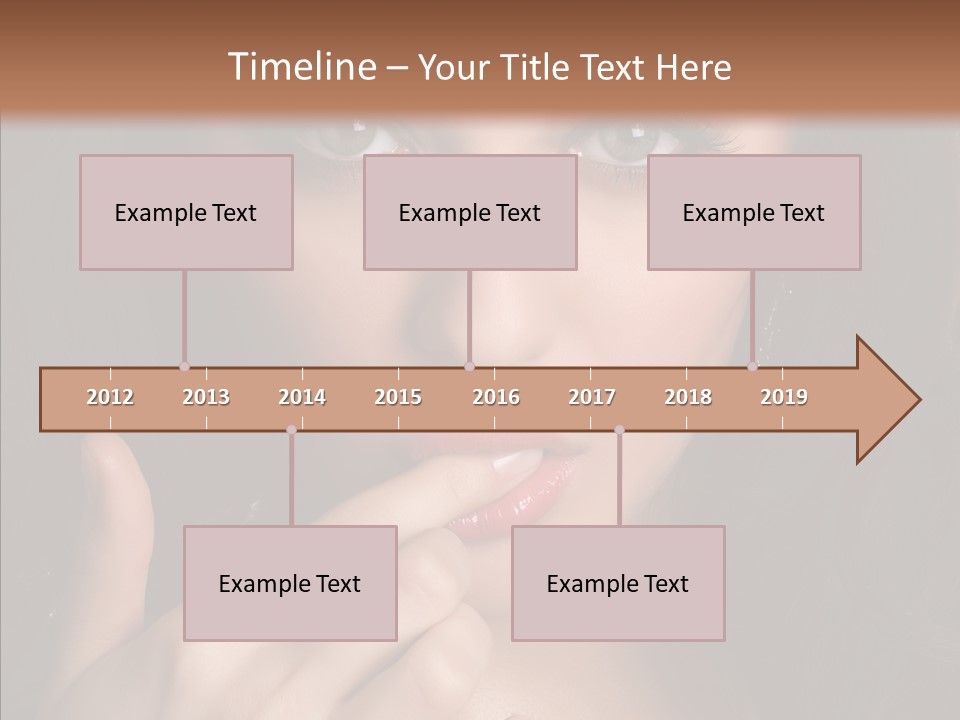 Timeline – Your Title Text Here

Example Text

Example Text

Example Text

2012 2013 2014 2015 2016 2017 2018 2019

Example Text

Example Text